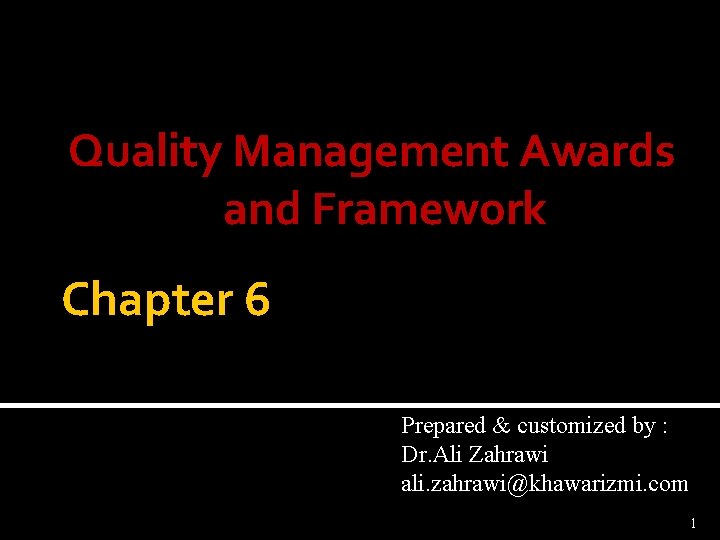 Quality Management Awards and Framework

Chapter 6

Prepared & customized by :
Dr.Ali Zahrawi
ali.zahrawi@khawarizmi.com

1